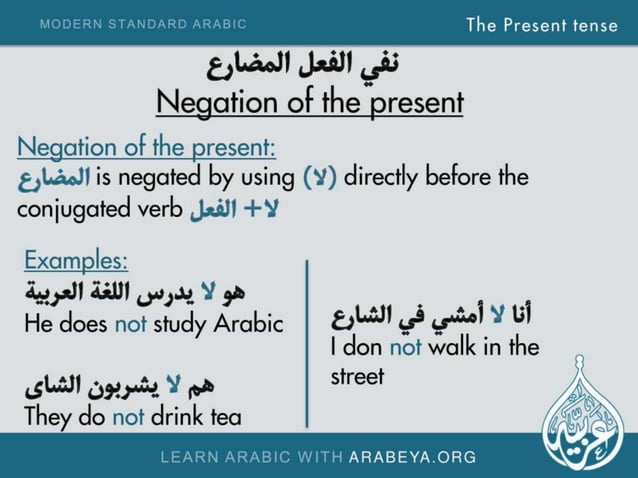 MODERN STANDARD ARABIC

The Present tense

نفي الفعل المضارع

Negation of the present

Negation of the present:

المضارع is negated by using (لا) directly before the conjugated verb لا + الفعل

Examples:

هو لا يدرس اللغة العربية
He does not study Arabic

هم لا يشربون الشاى
They do not drink tea

أنا لا أمشي في الشارع
I don not walk in the street

LEARN ARABIC WITH ARABEYA.ORG